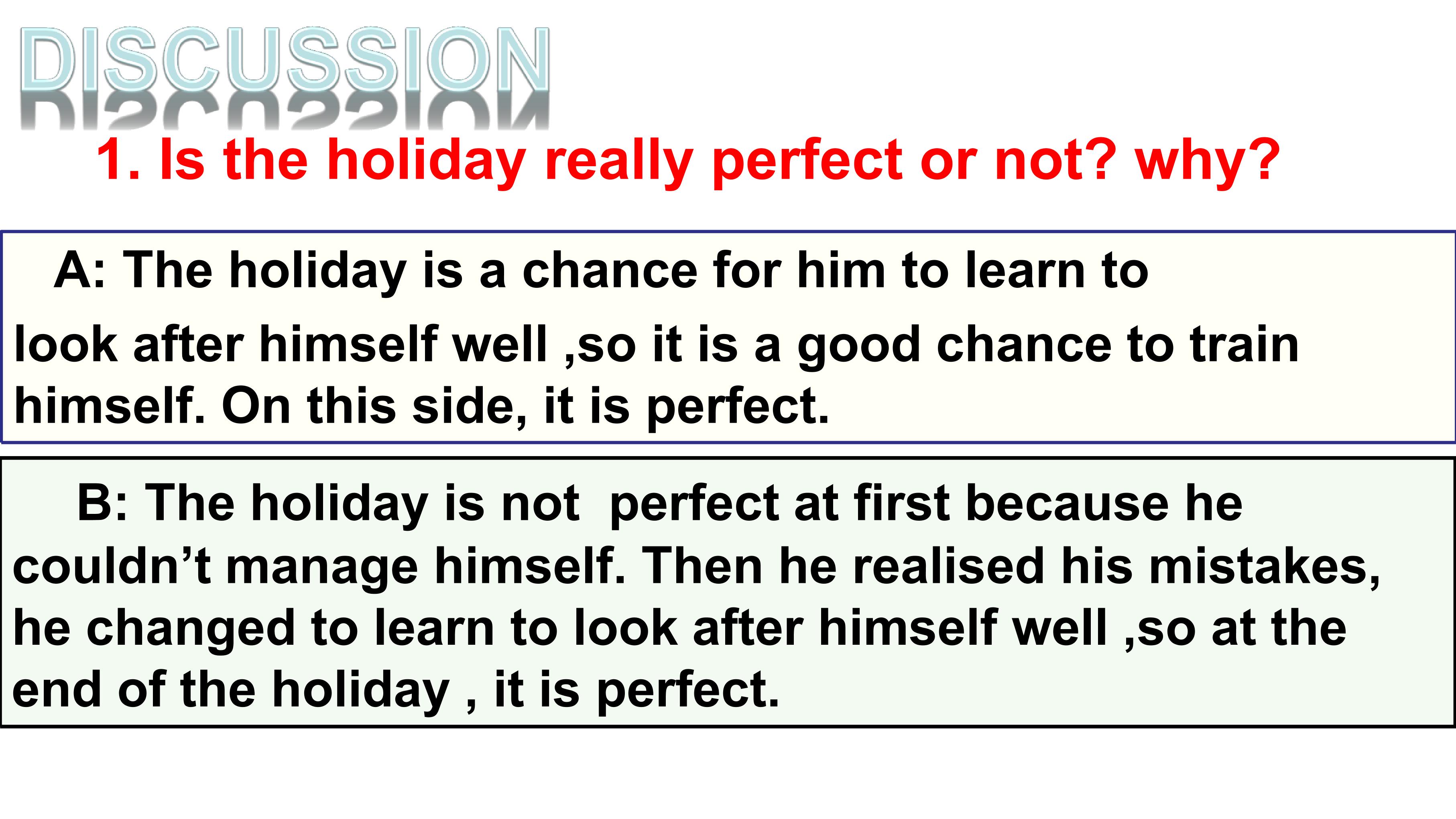 DISCUSSION

1. Is the holiday really perfect or not? why?

A: The holiday is a chance for him to learn to look after himself well ,so it is a good chance to train himself. On this side, it is perfect.

B: The holiday is not perfect at first because he couldn’t manage himself. Then he realised his mistakes, he changed to learn to look after himself well ,so at the end of the holiday , it is perfect.